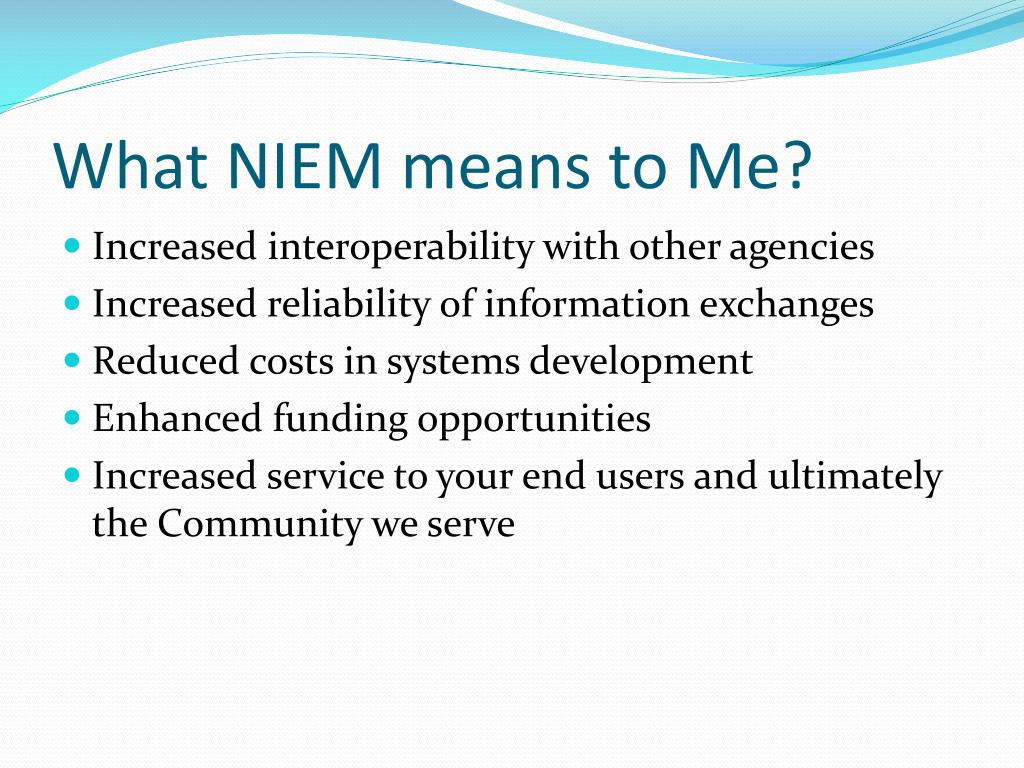 What NIEM means to Me?

- Increased interoperability with other agencies
- Increased reliability of information exchanges
- Reduced costs in systems development
- Enhanced funding opportunities
- Increased service to your end users and ultimately the Community we serve